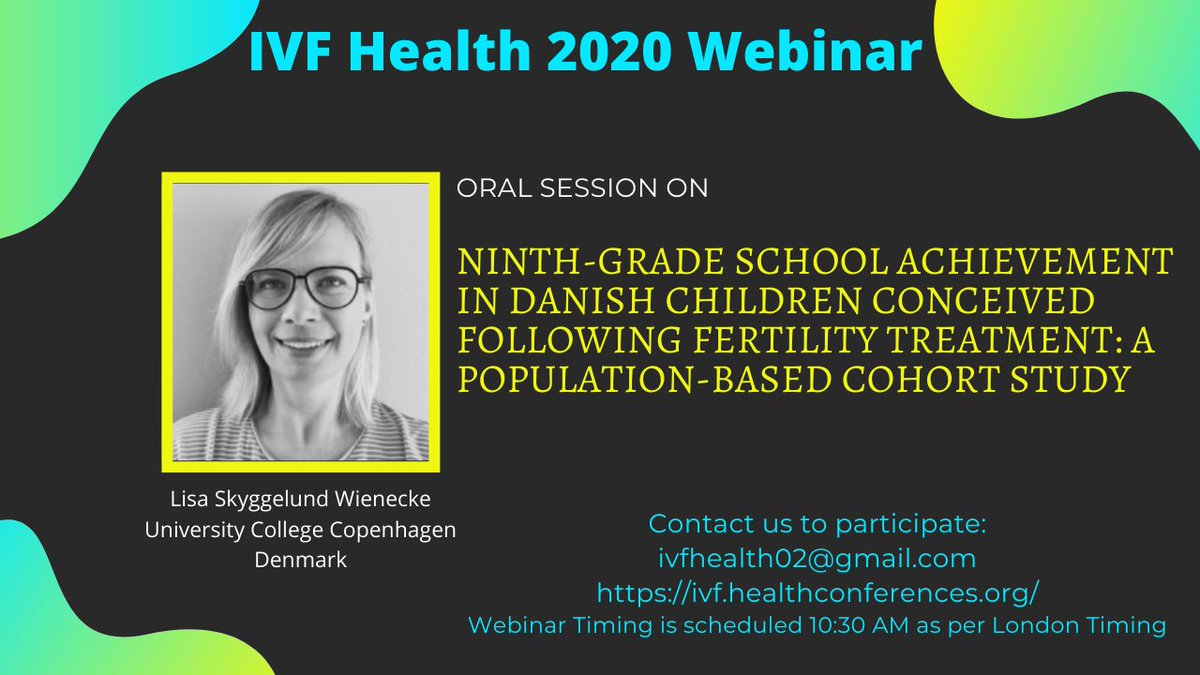 IVF Health 2020 Webinar

ORAL SESSION ON

NINTH-GRADE SCHOOL ACHIEVEMENT IN DANISH CHILDREN CONCEIVED FOLLOWING FERTILITY TREATMENT: A POPULATION-BASED COHORT STUDY

Lisa Skyggelund Wienecke
University College Copenhagen
Denmark

Contact us to participate:
ivfhealth02@gmail.com
https://ivf.healthconferences.org/
Webinar Timing is scheduled 10:30 AM as per London Timing